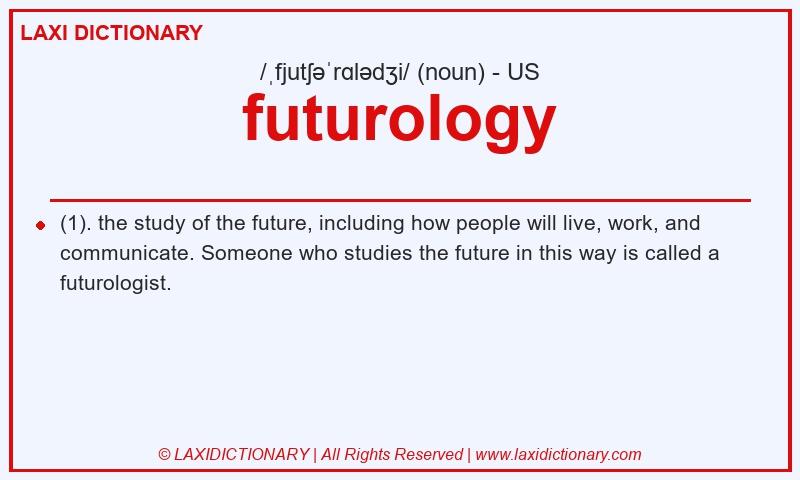 LAXI DICTIONARY

/ˌfjutʃəˈrɑlədʒi/ (noun) - US

futurology

(1). the study of the future, including how people will live, work, and communicate. Someone who studies the future in this way is called a futurologist.

© LAXIDICTIONARY | All Rights Reserved | www.laxidictionary.com